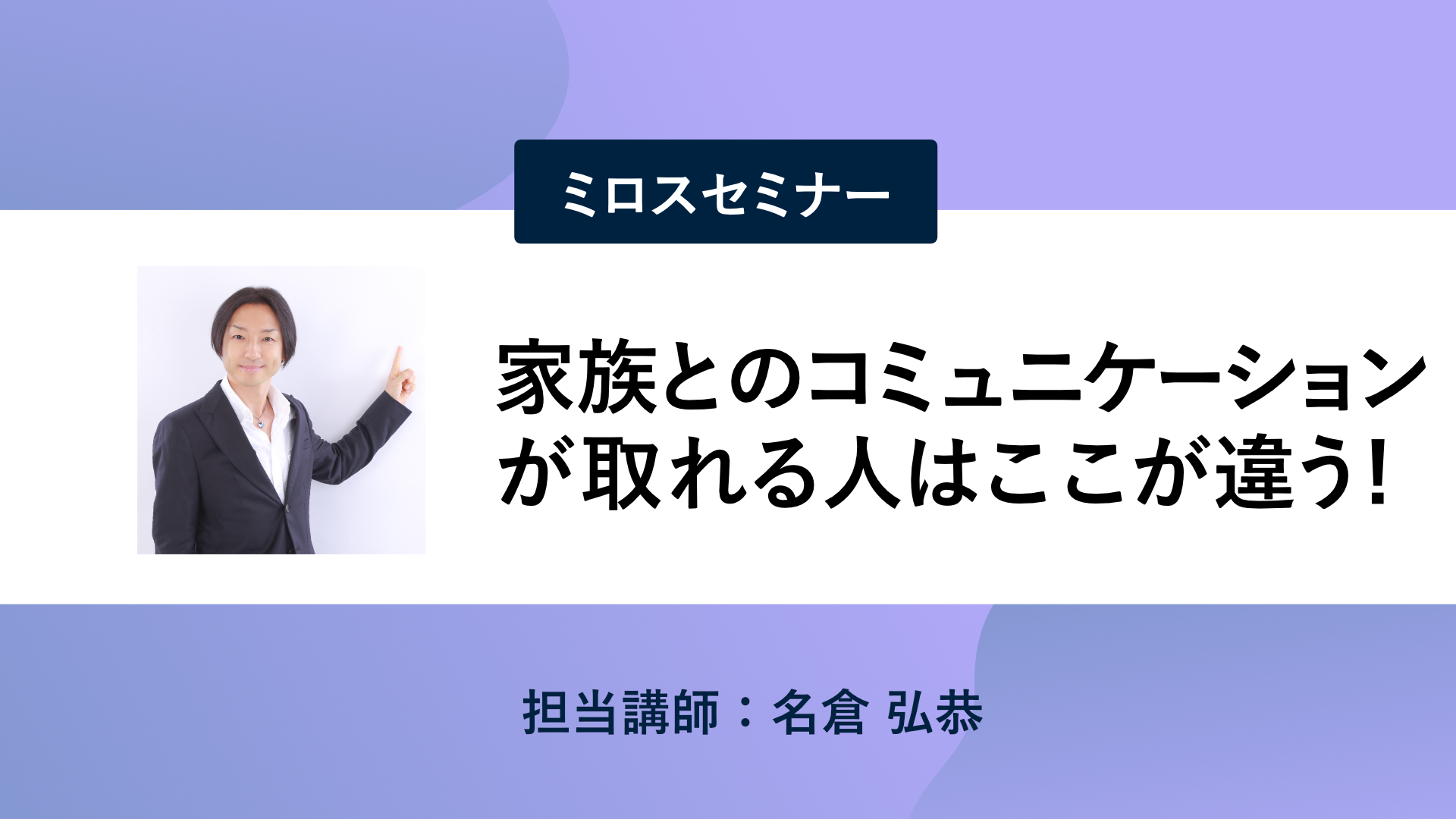 ミロスセミナー

家族とのコミュニケーションが取れる人はここが違う!

担当講師：名倉 弘恭